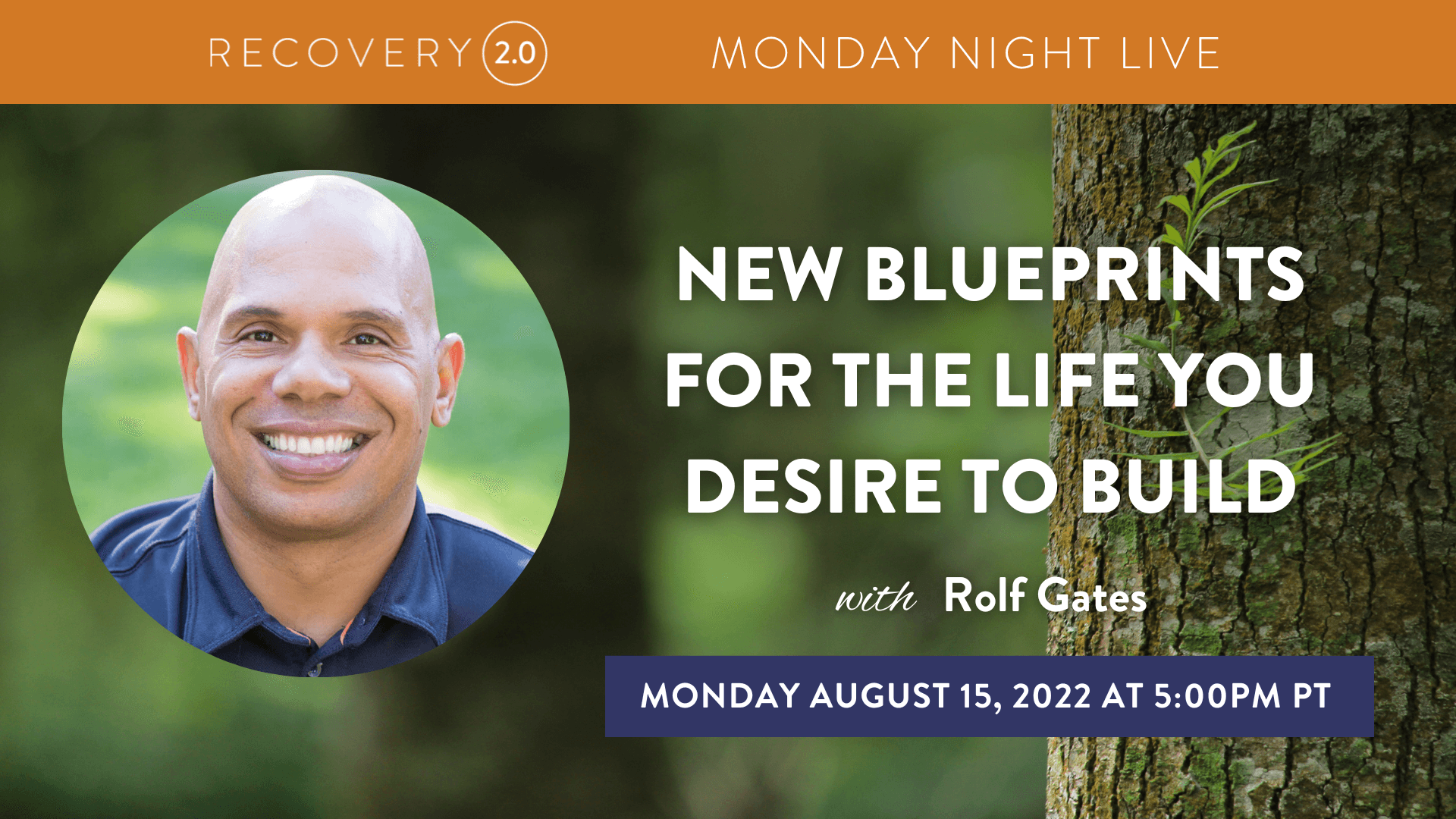 RECOVERY 2.0

MONDAY NIGHT LIVE

NEW BLUEPRINTS FOR THE LIFE YOU DESIRE TO BUILD

with Rolf Gates

MONDAY AUGUST 15, 2022 AT 5:00PM PT